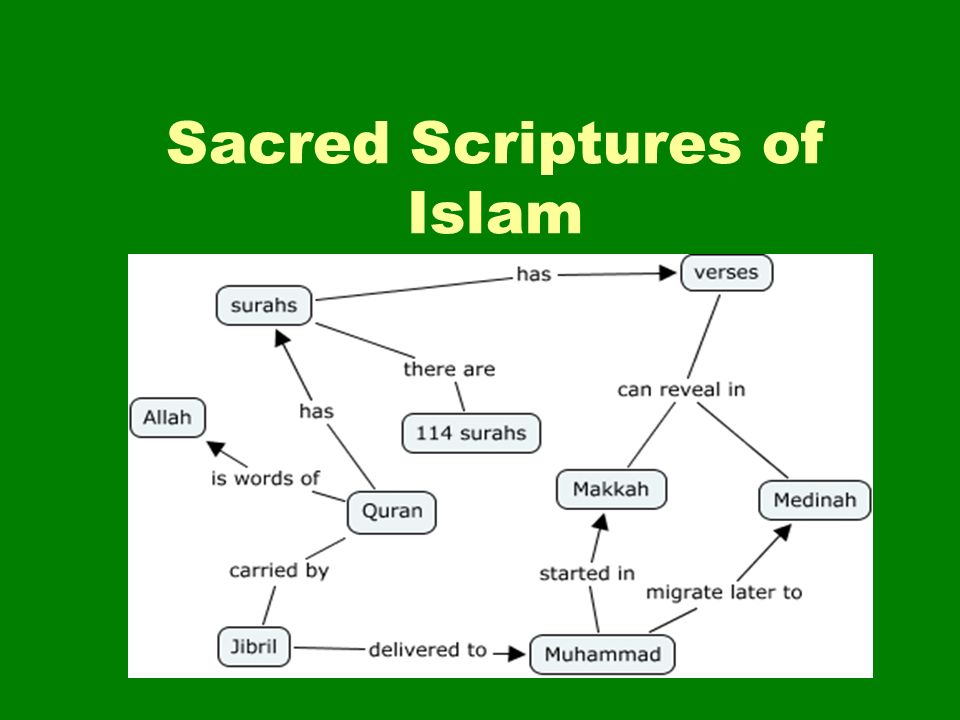 Sacred Scriptures of Islam

surahs
has
verses
there are
114 surahs
can reveal in
Allah
has
is words of
Quran
Makkah
Medinah
carried by
started in
migrate later to
Jibril
delivered to
Muhammad